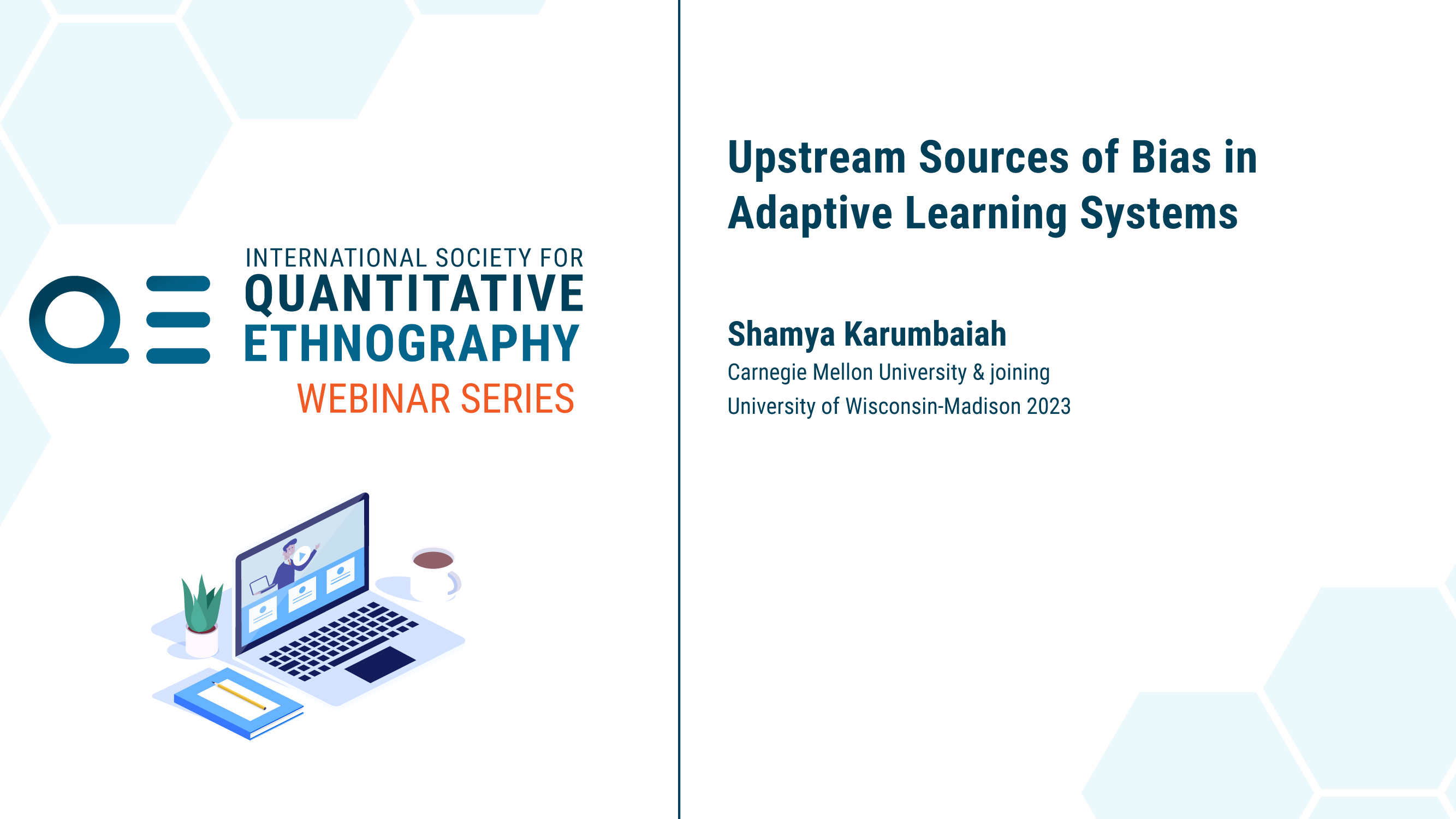 QE

INTERNATIONAL SOCIETY FOR
QUANTITATIVE
ETHNOGRAPHY
WEBINAR SERIES

Upstream Sources of Bias in Adaptive Learning Systems

Shamya Karumbaiah
Carnegie Mellon University & joining
University of Wisconsin-Madison 2023